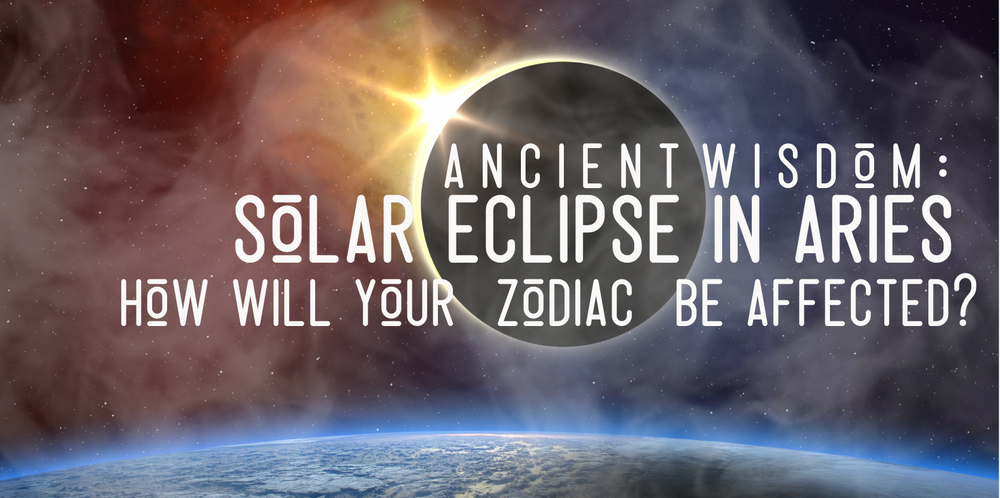 ANCIENT WISDOM:
SOLAR ECLIPSE IN ARIES
HOW WILL YOUR ZODIAC BE AFFECTED?